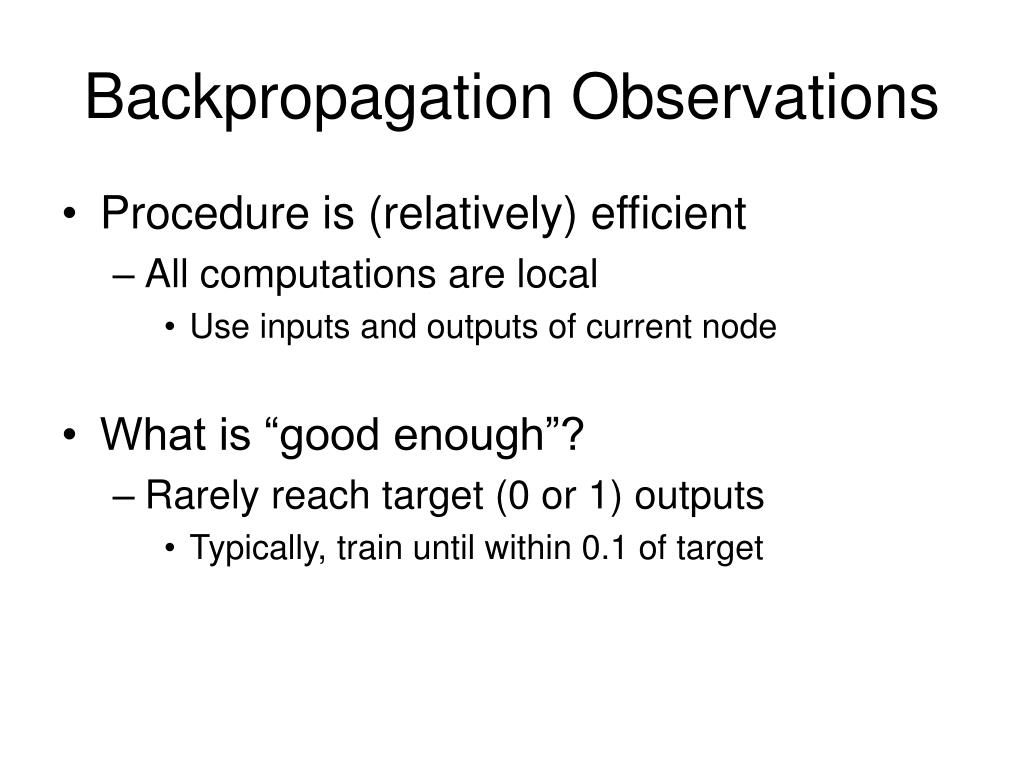 Backpropagation Observations

• Procedure is (relatively) efficient
– All computations are local
• Use inputs and outputs of current node

• What is “good enough”?
– Rarely reach target (0 or 1) outputs
• Typically, train until within 0.1 of target